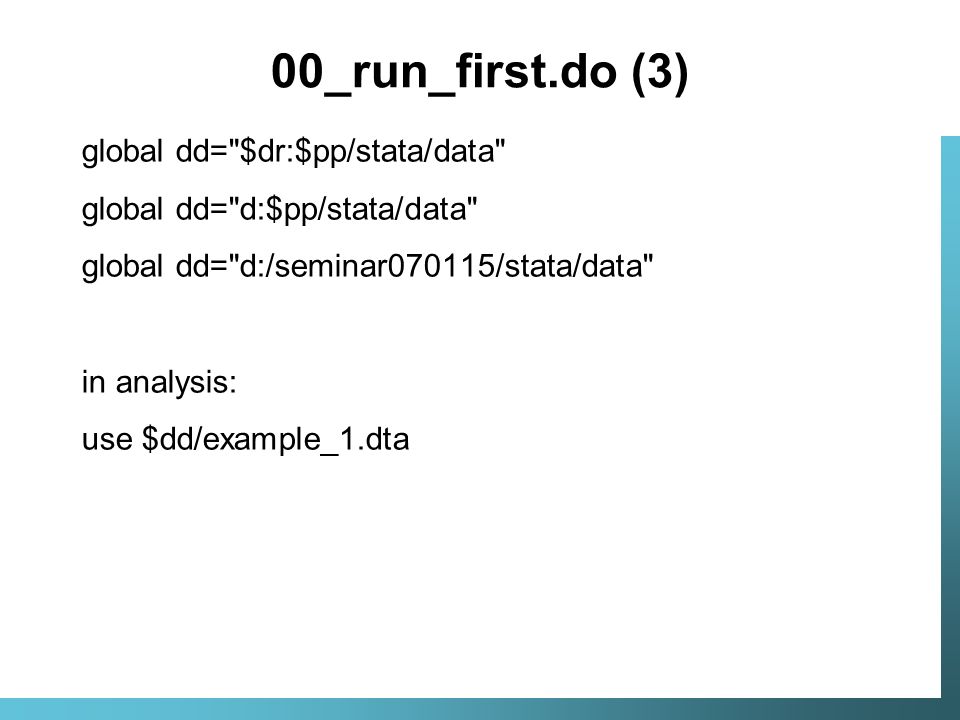 00_run_first.do (3)

global dd="\$dr:\$pp/stata/data"

global dd="d:\$pp/stata/data"

global dd="d:/seminar070115/stata/data"

in analysis:

use \$dd/example_1.dta